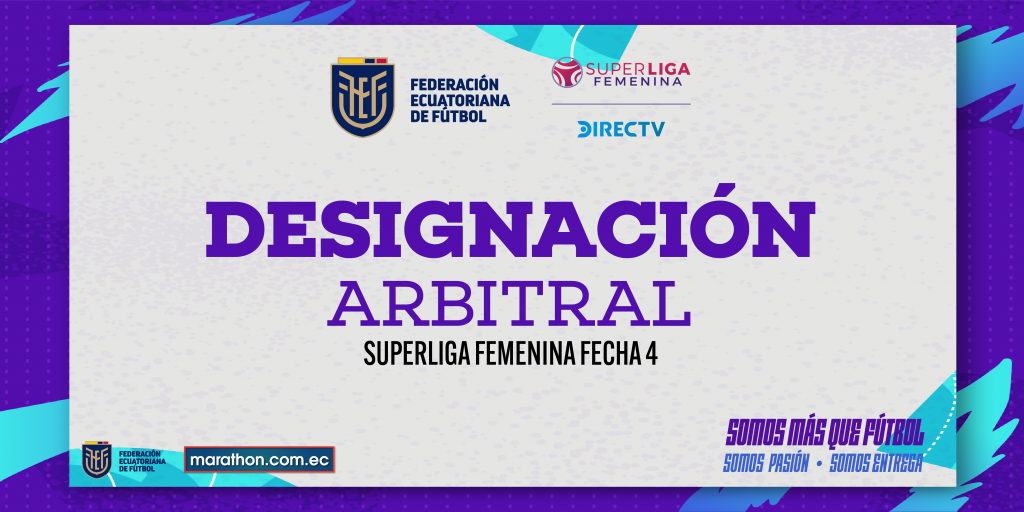 FEDERACIÓN ECUATORIANA DE FÚTBOL

SUPERLIGA FEMENINA

DIRECTV

DESIGNACIÓN
ARBITRAL
SUPERLIGA FEMENINA FECHA 4

FEDERACIÓN ECUATORIANA DE FÚTBOL

marathon.com.ec

SOMOS MÁS QUE FÚTBOL
SOMOS PASIÓN • SOMOS ENTREGA